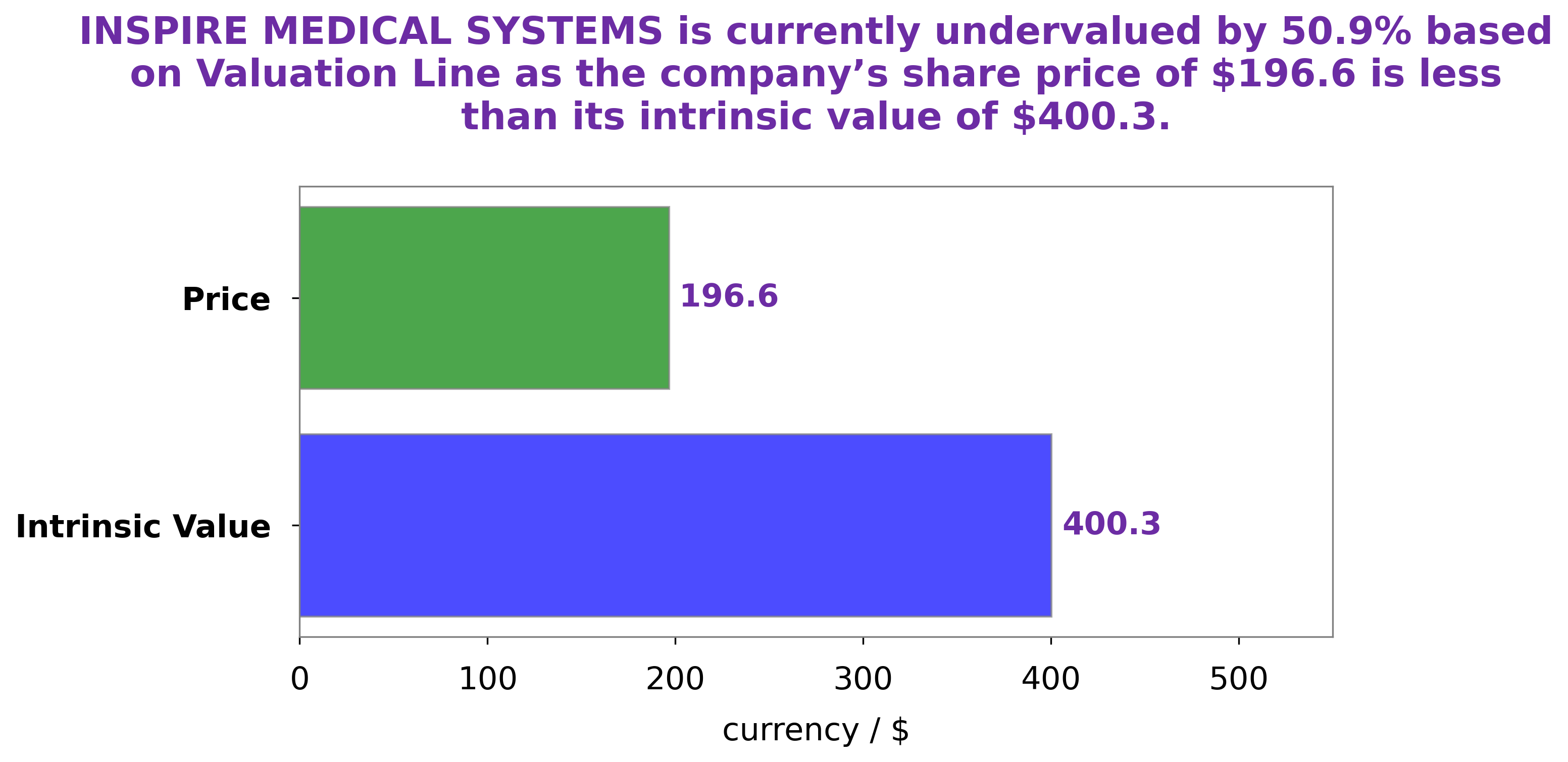 INSPIRE MEDICAL SYSTEMS is currently undervalued by 50.9% based on Valuation Line as the company’s share price of \$196.6 is less than its intrinsic value of \$400.3.

Price

196.6

Intrinsic Value

400.3

0
100
200
300
400
500

currency / \$